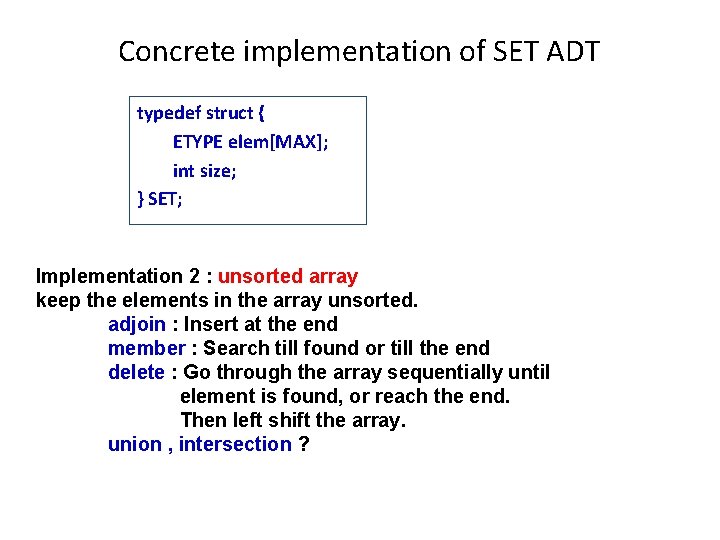 Concrete implementation of SET ADT

typedef struct {
ETYPE elem[MAX];
int size;
} SET;

Implementation 2 : unsorted array
keep the elements in the array unsorted.
adjoin : Insert at the end
member : Search till found or till the end
delete : Go through the array sequentially until element is found, or reach the end.
Then left shift the array.
union , intersection ?